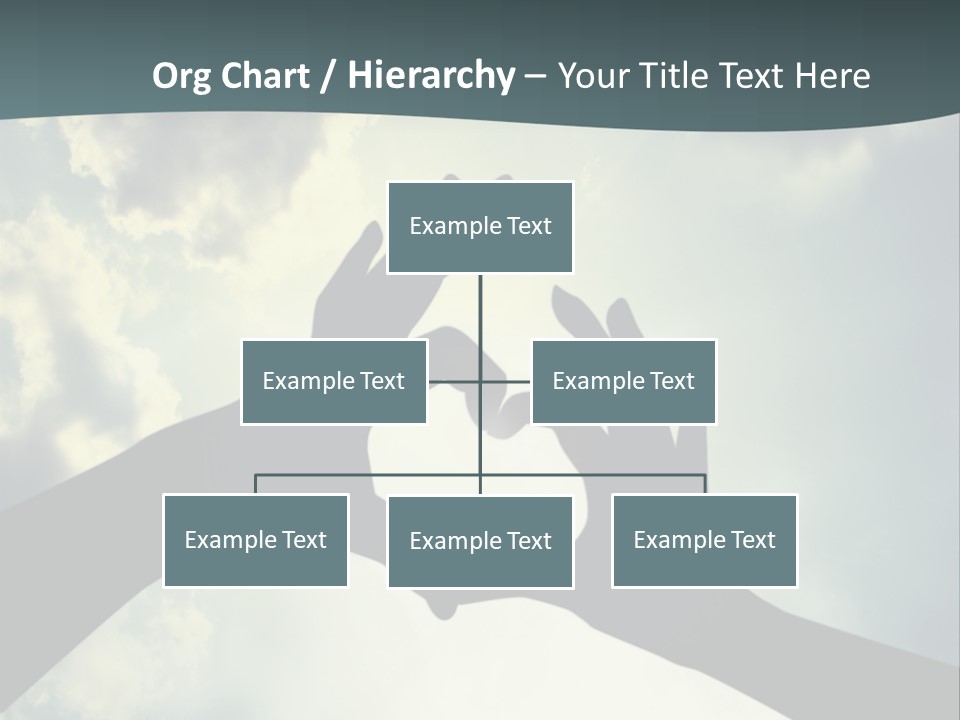 Org Chart / Hierarchy – Your Title Text Here

Example Text

Example Text

Example Text

Example Text

Example Text

Example Text